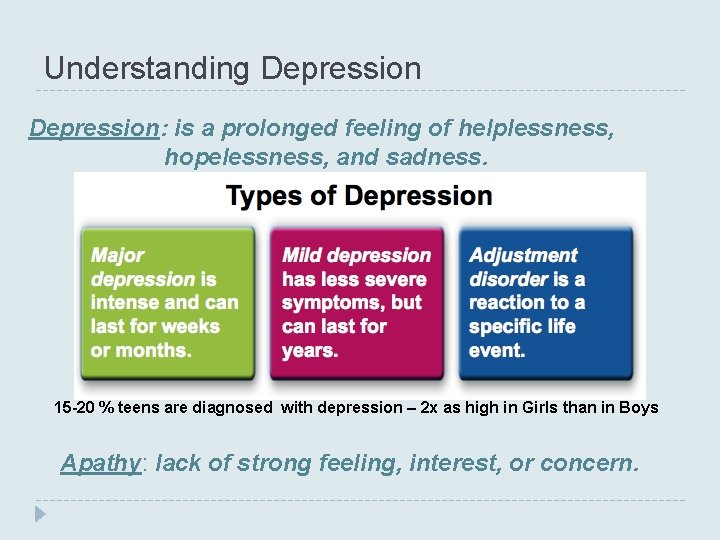 Understanding Depression

Depression: is a prolonged feeling of helplessness, hopelessness, and sadness.

Types of Depression

Major depression is intense and can last for weeks or months.

Mild depression has less severe symptoms, but can last for years.

Adjustment disorder is a reaction to a specific life event.

15-20 % teens are diagnosed with depression – 2x as high in Girls than in Boys

Apathy: lack of strong feeling, interest, or concern.